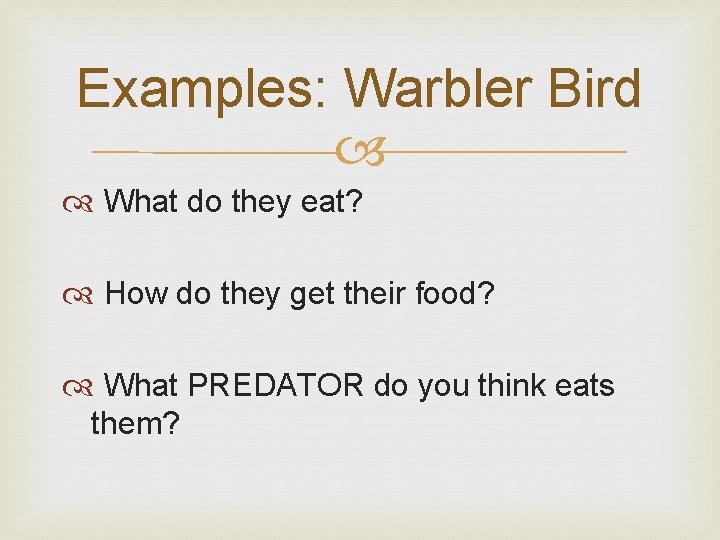 Examples: Warbler Bird

What do they eat?

How do they get their food?

What PREDATOR do you think eats them?